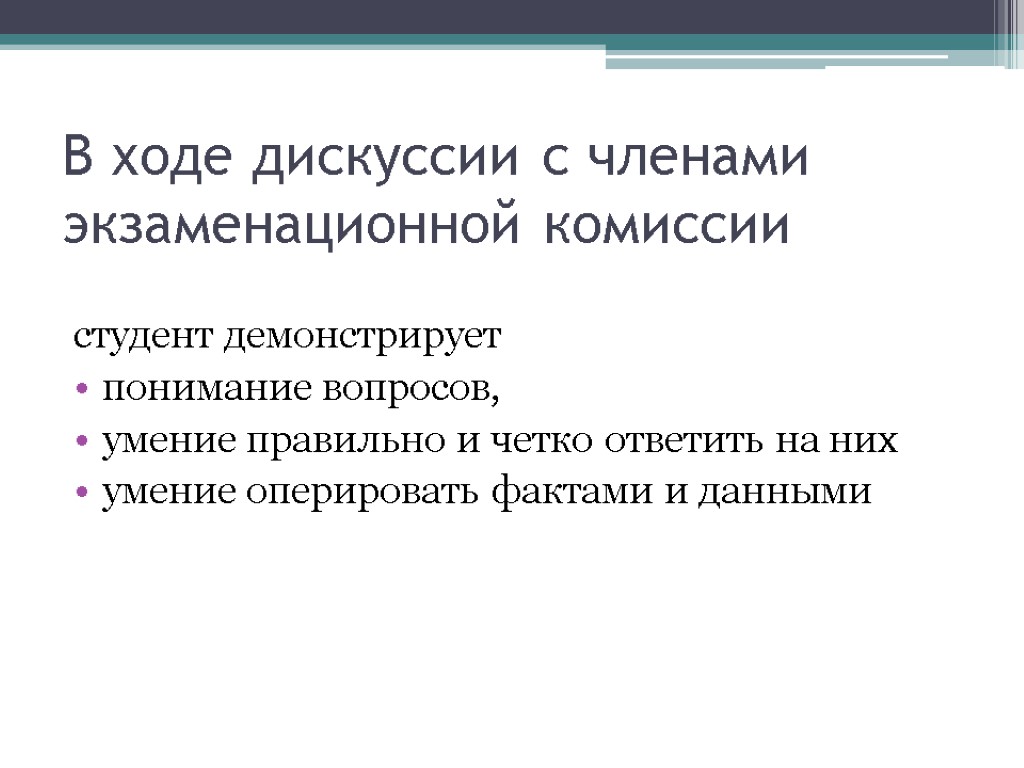 В ходе дискуссии с членами экзаменационной комиссии

студент демонстрирует

• понимание вопросов,
• умение правильно и четко ответить на них
• умение оперировать фактами и данными